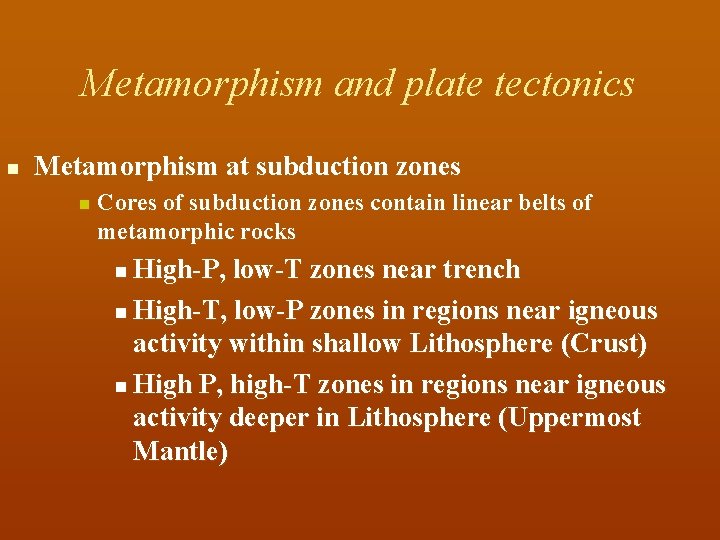 Metamorphism and plate tectonics

Metamorphism at subduction zones

Cores of subduction zones contain linear belts of metamorphic rocks

High-P, low-T zones near trench

High-T, low-P zones in regions near igneous activity within shallow Lithosphere (Crust)

High P, high-T zones in regions near igneous activity deeper in Lithosphere (Uppermost Mantle)